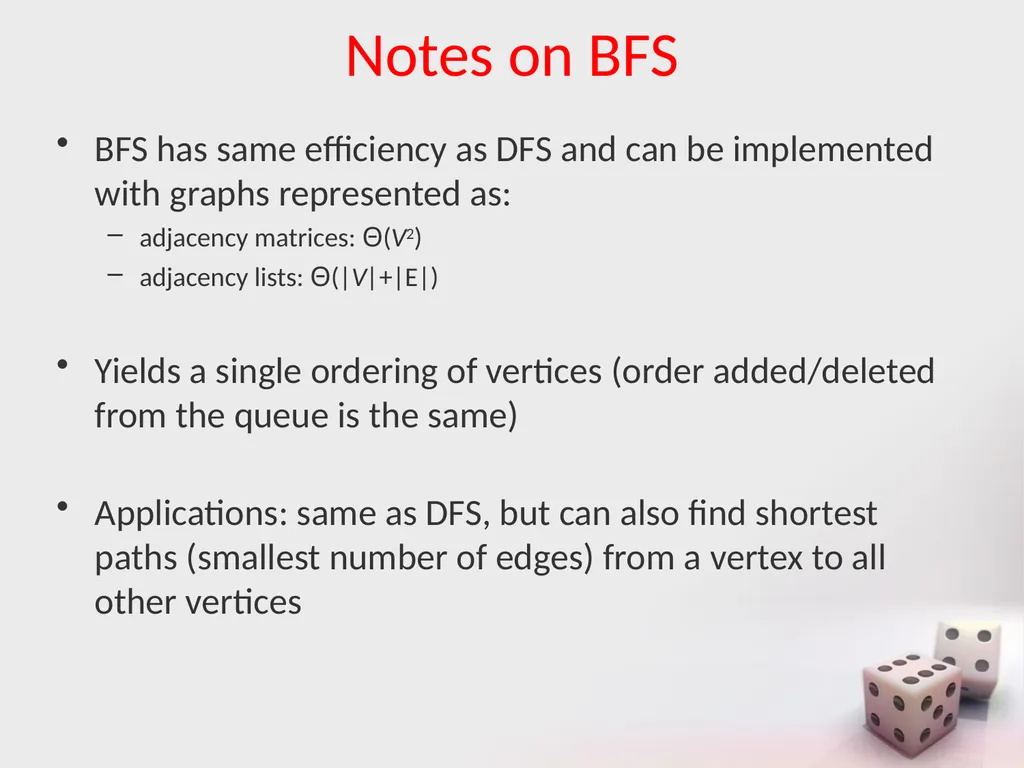 Notes on BFS

• BFS has same efficiency as DFS and can be implemented with graphs represented as:
– adjacency matrices: $\Theta(V^2)$
– adjacency lists: $\Theta(|V|+|E|)$

• Yields a single ordering of vertices (order added/deleted from the queue is the same)

• Applications: same as DFS, but can also find shortest paths (smallest number of edges) from a vertex to all other vertices